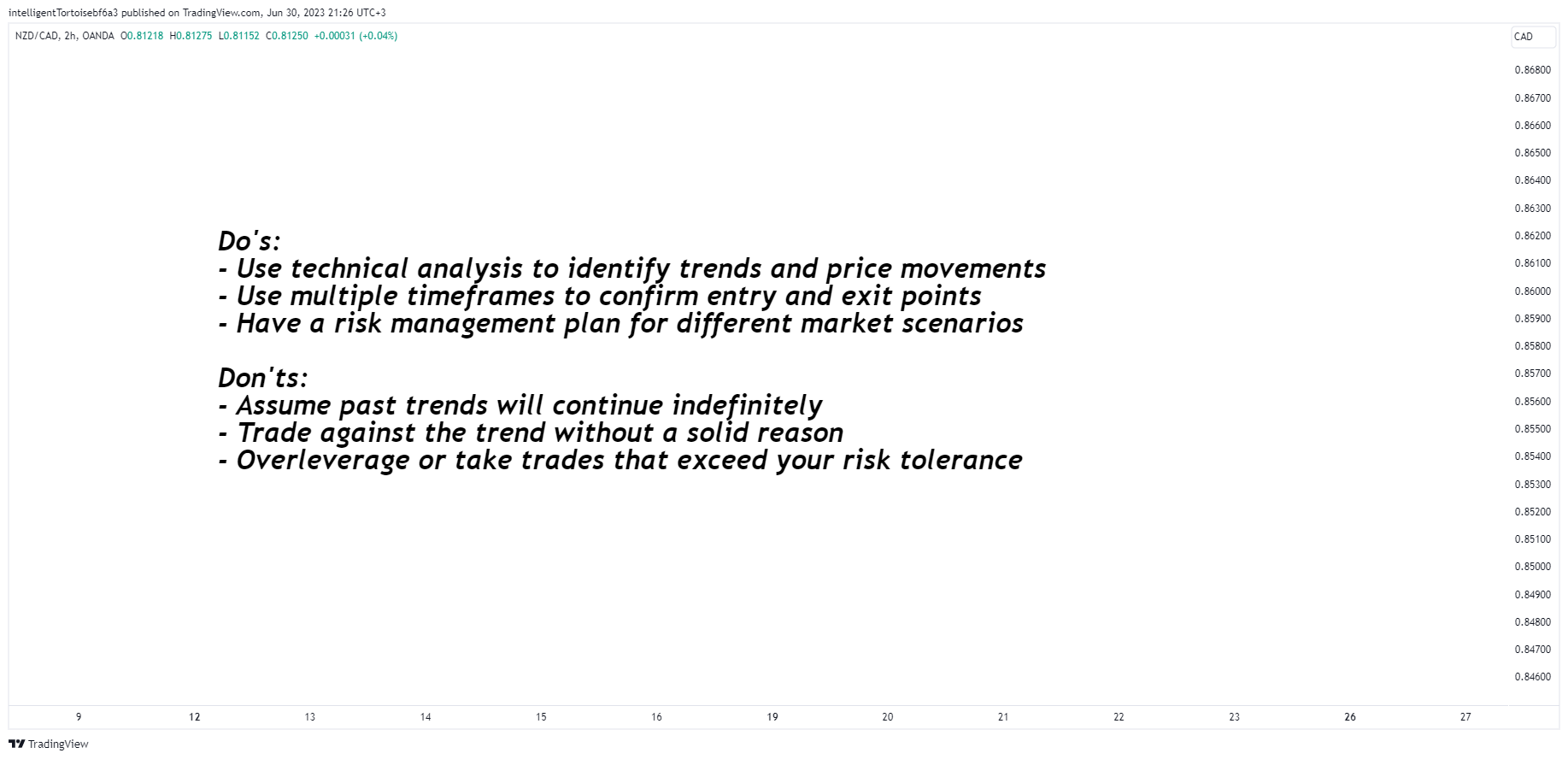 intelligentTortoisebf6a3 published on TradingView.com, Jun 30, 2023 21:26 UTC+3

NZD/CAD, 2h, OANDA O0.81218 H0.81275 L0.81152 C0.81250 +0.00031 (+0.04%)

CAD

0.86800
0.86700
0.86600
0.86500
0.86400
0.86300
0.86200
0.86100
0.86000
0.85900
0.85800
0.85700
0.85600
0.85500
0.85400
0.85300
0.85200
0.85100
0.85000
0.84900
0.84800
0.84700
0.84600

Do's:
- Use technical analysis to identify trends and price movements
- Use multiple timeframes to confirm entry and exit points
- Have a risk management plan for different market scenarios

Don'ts:
- Assume past trends will continue indefinitely
- Trade against the trend without a solid reason
- Overleverage or take trades that exceed your risk tolerance

9 12 13 14 15 16 19 20 21 22 23 26 27

TradingView